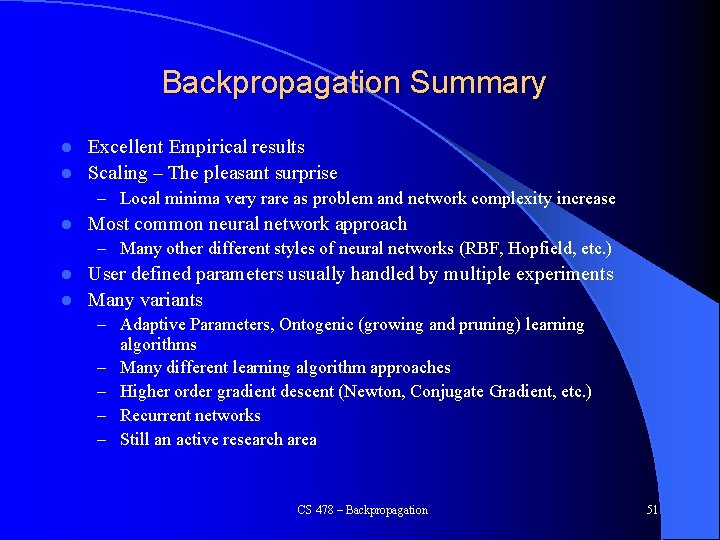 Backpropagation Summary

- Excellent Empirical results
- Scaling – The pleasant surprise
  – Local minima very rare as problem and network complexity increase
- Most common neural network approach
  – Many other different styles of neural networks (RBF, Hopfield, etc.)
- User defined parameters usually handled by multiple experiments
- Many variants
  – Adaptive Parameters, Ontogenic (growing and pruning) learning algorithms
  – Many different learning algorithm approaches
  – Higher order gradient descent (Newton, Conjugate Gradient, etc.)
  – Recurrent networks
  – Still an active research area

CS 478 – Backpropagation

51